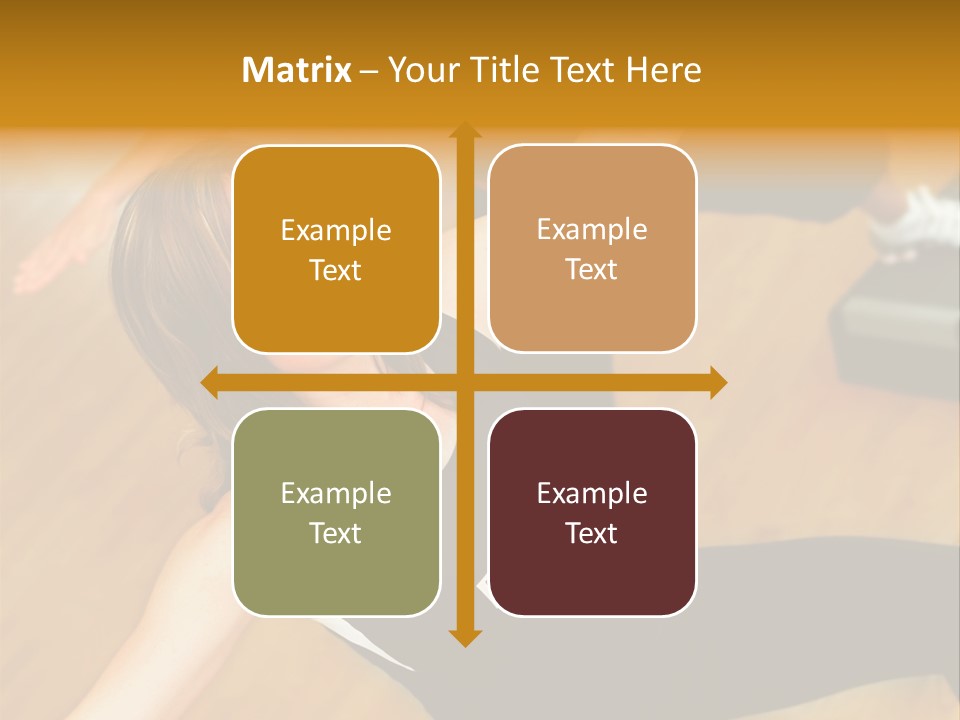 Matrix – Your Title Text Here

Example Text

Example Text

Example Text

Example Text